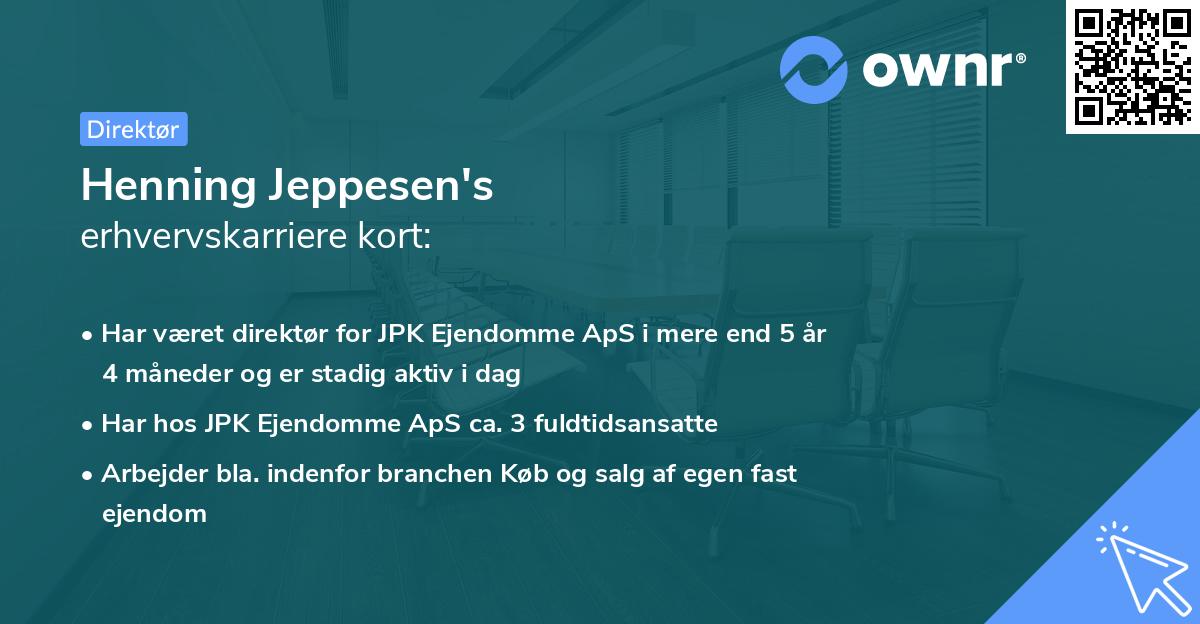 ownr®

Direktør

Henning Jeppesen's
erhvervskarriere kort:

• Har været direktør for JPK Ejendomme ApS i mere end 5 år 4 måneder og er stadig aktiv i dag

• Har hos JPK Ejendomme ApS ca. 3 fuldtidsansatte

• Arbejder bla. indenfor branchen Køb og salg af egen fast ejendom